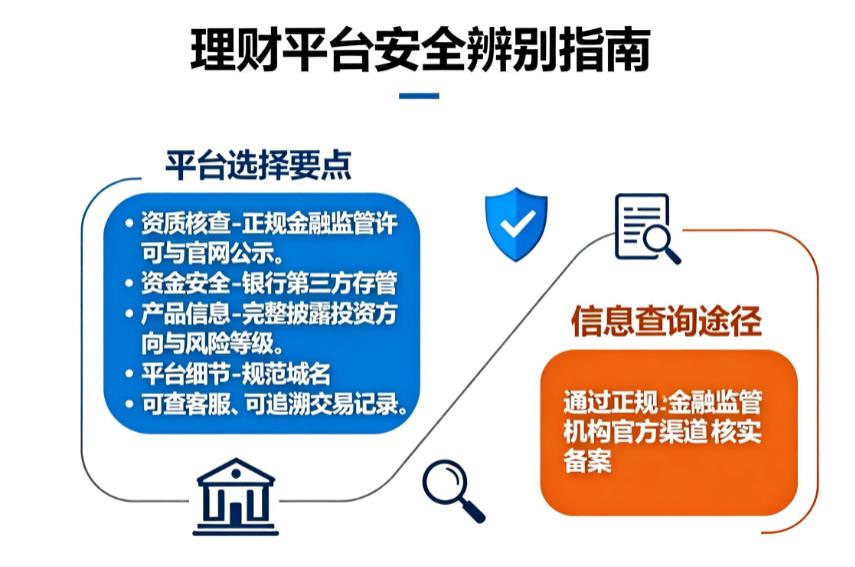 理财平台安全辨别指南

平台选择要点

• 资质核查-正规金融监管许可与官网公示。
• 资金安全-银行第三方存管
• 产品信息-完整披露投资方向与风险等级。
• 平台细节-规范城名
• 可查客服、可追溯交易记录。

信息查询途径

通过正规:金融监管机构官方渠道 核实备案